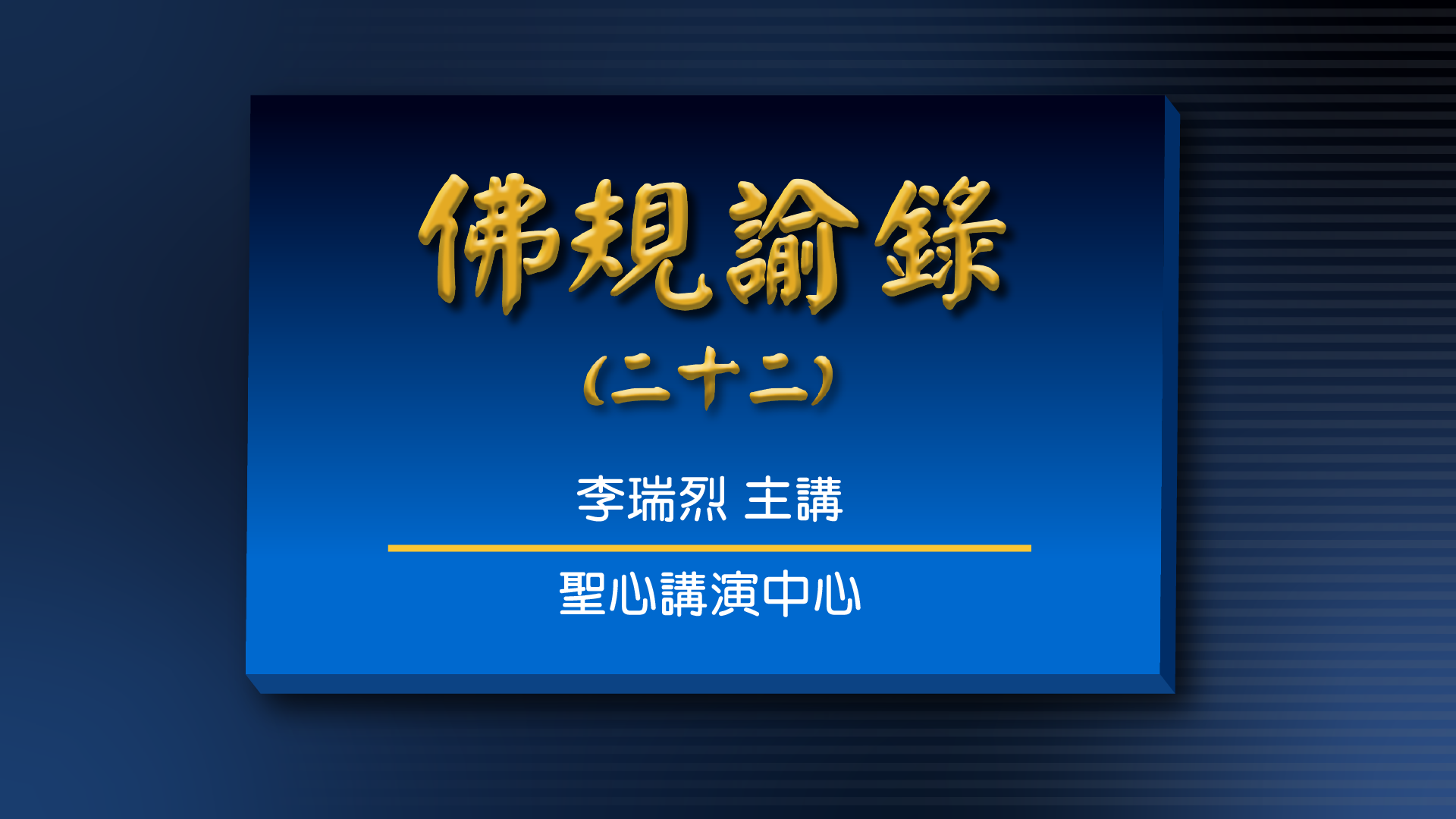 佛規諭錄

（二十二）

李瑞烈 主講

聖心講演中心